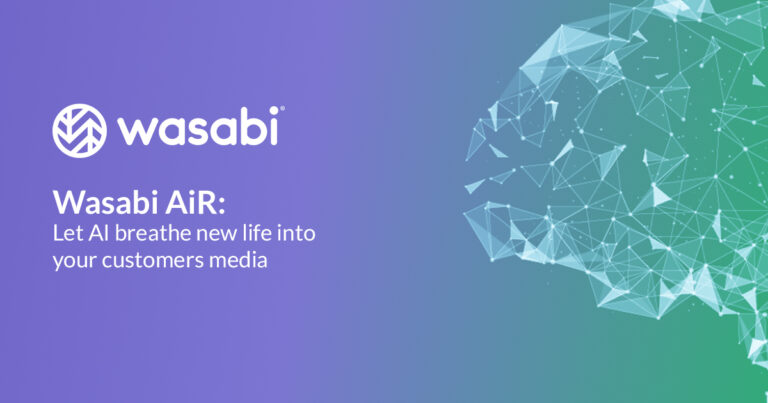 wasabi®

Wasabi AiR:
Let AI breathe new life into your customers media